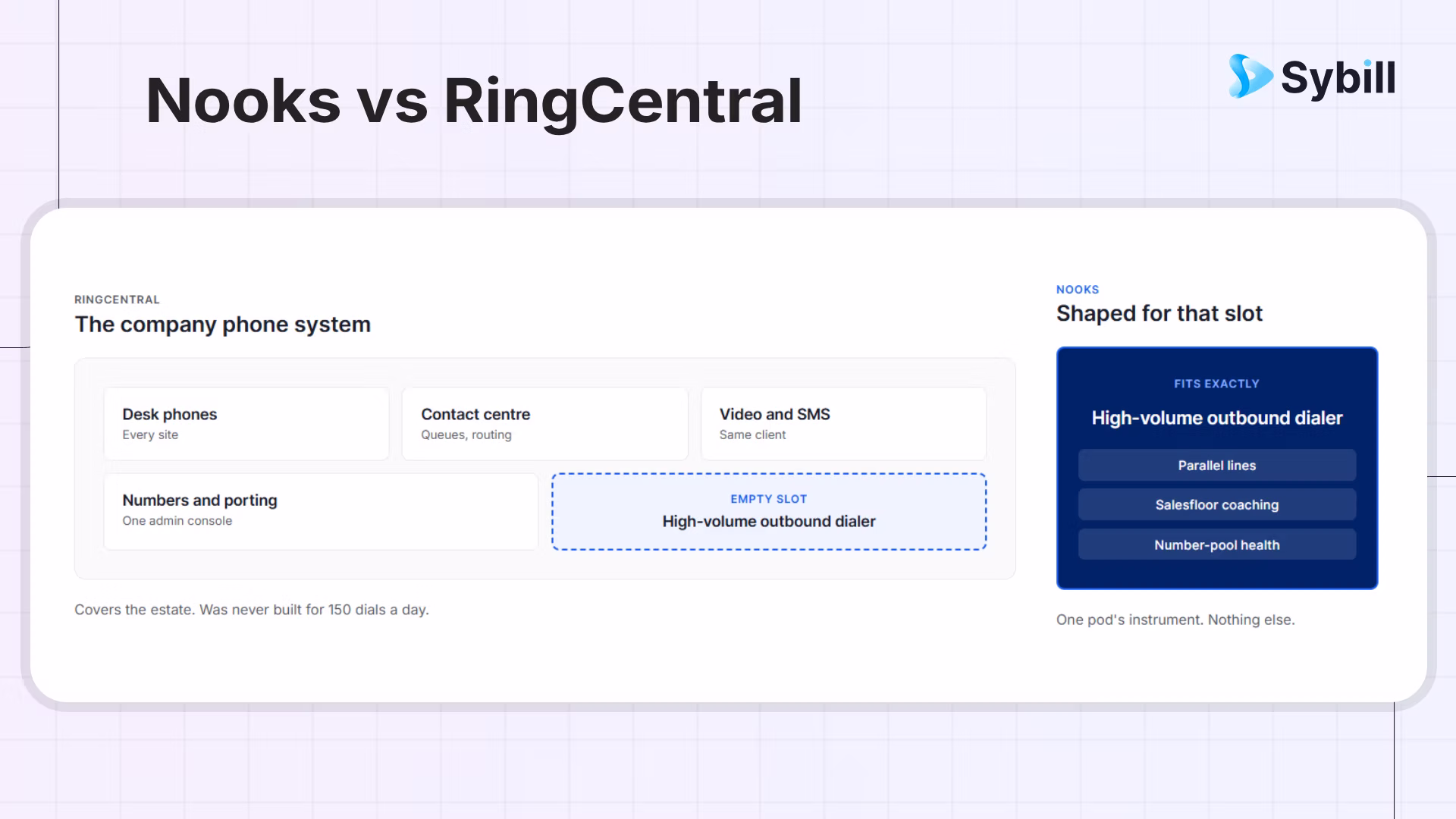 Nooks vs RingCentral

Sybill

RINGCENTRAL
The company phone system

Desk phones
Every site

Contact centre
Queues, routing

Video and SMS
Same client

Numbers and porting
One admin console

EMPTY SLOT
High-volume outbound dialer

Covers the estate. Was never built for 150 dials a day.

NOOKS
Shaped for that slot

FITS EXACTLY
High-volume outbound dialer

Parallel lines

Salesfloor coaching

Number-pool health

One pod's instrument. Nothing else.